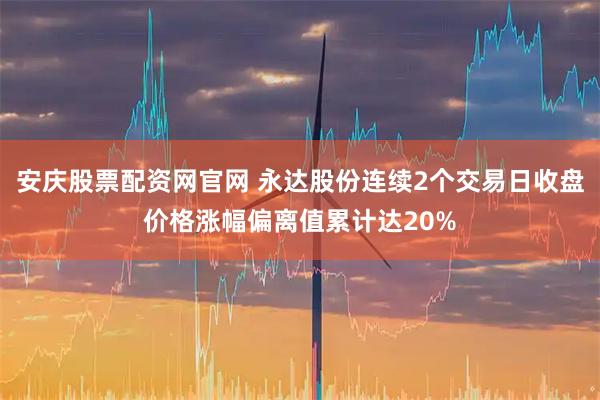 安庆股票配资网官网 永达股份连续2个交易日收盘价格涨幅偏离值累计达20%